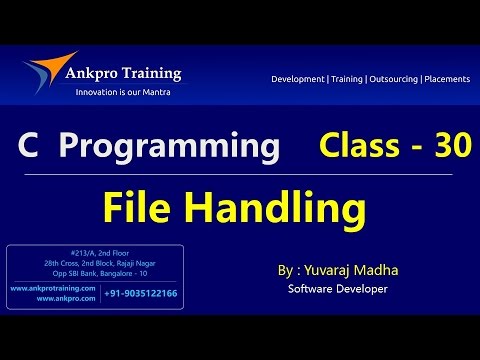 Ankpro Training
Innovation is our Mantra

Development | Training | Outsourcing | Placements

C Programming Class - 30

File Handling

#213/A, 2nd Floor
28th Cross, 2nd Block, Rajaji Nagar
Opp SBI Bank, Bangalore - 10

www.ankprotraining.com
www.ankpro.com

+91-9035122166

By : Yuvaraj Madha
Software Developer